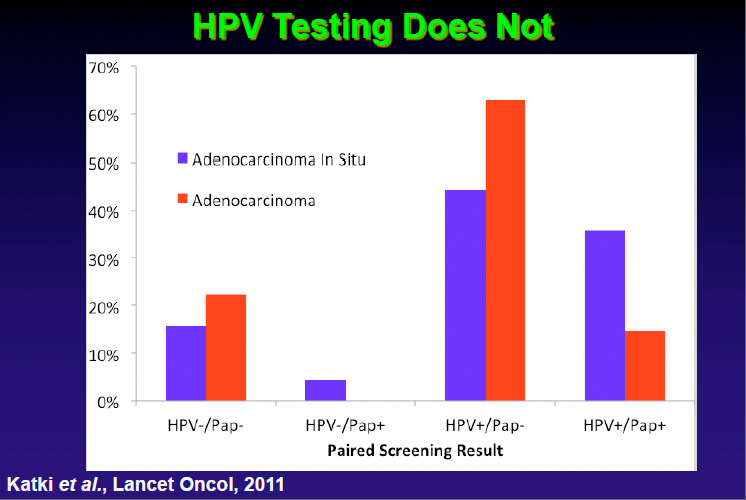 HPV Testing Does Not

70%
60%
50%
40%
30%
20%
10%
0%

Adenocarcinoma In Situ
Adenocarcinoma

HPV-/Pap-
HPV-/Pap+
HPV+/Pap-
HPV+/Pap+

Paired Screening Result

Katki et al., Lancet Oncol, 2011